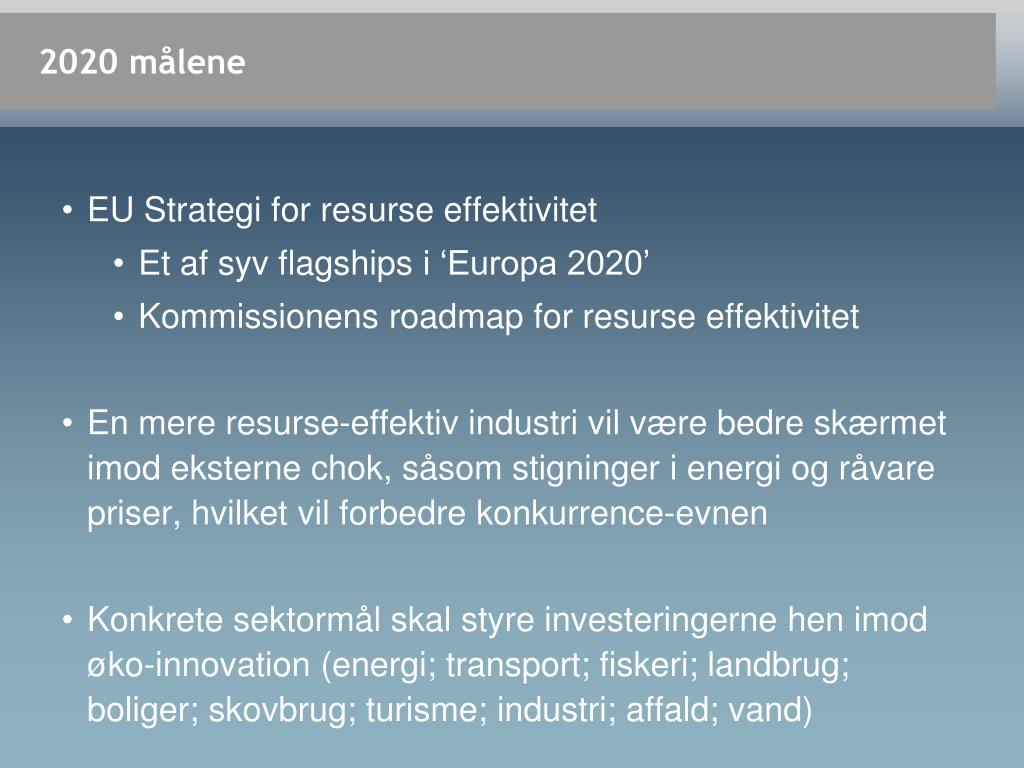 2020 målene

• EU Strategi for resurse effektivitet
  • Et af syv flagships i ‘Europa 2020’
  • Kommissionens roadmap for resurse effektivitet

• En mere resurse-effektiv industri vil være bedre skærmet imod eksterne chok, såsom stigninger i energi og råvare priser, hvilket vil forbedre konkurrence-evnen

• Konkrete sektormål skal styre investeringerne hen imod øko-innovation (energi; transport; fiskeri; landbrug; boliger; skovbrug; turisme; industri; affald; vand)